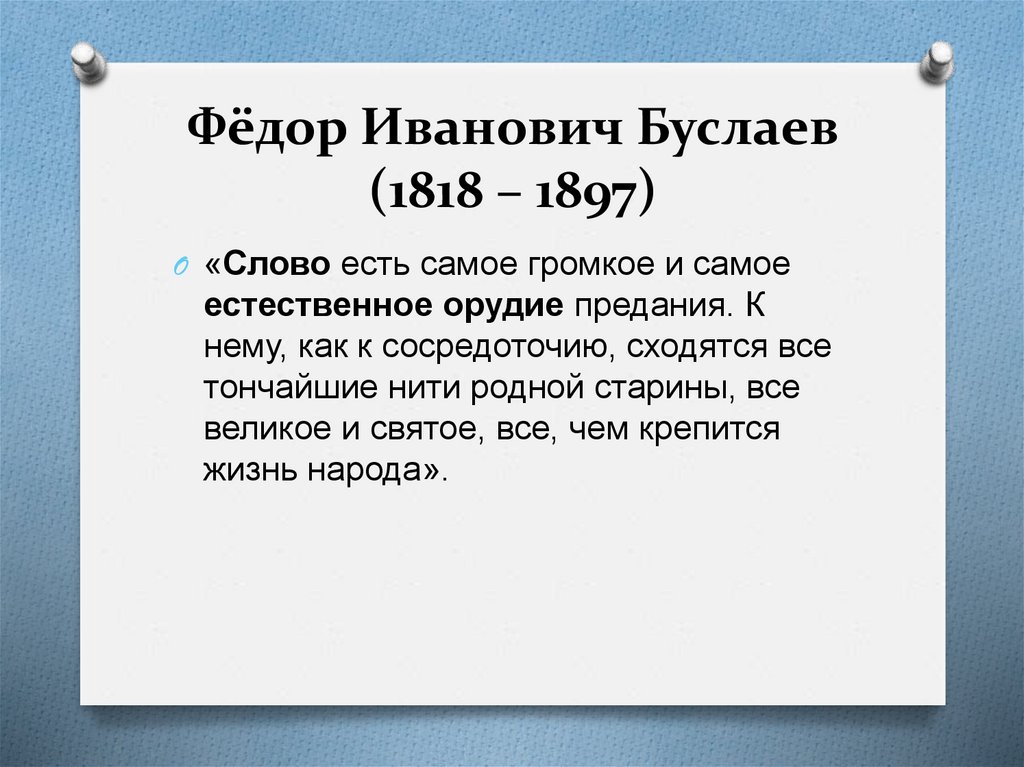 Фёдор Иванович Буслаев (1818 – 1897)

«Слово есть самое громкое и самое естественное орудие предания. К нему, как к сосредоточию, сходятся все тончайшие нити родной старины, все великое и святое, все, чем крепится жизнь народа».